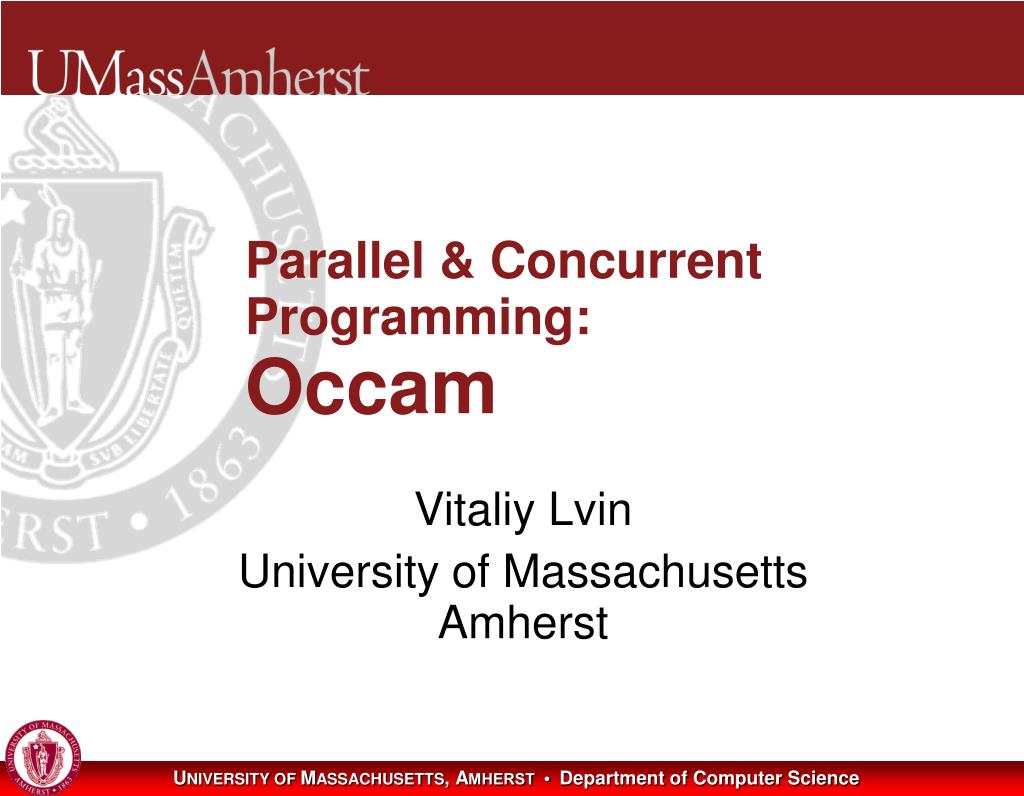 UMassAmherst

Parallel & Concurrent Programming:
Occam

Vitaliy Lvin
University of Massachusetts Amherst

UNIVERSITY OF MASSACHUSETTS, AMHERST • Department of Computer Science